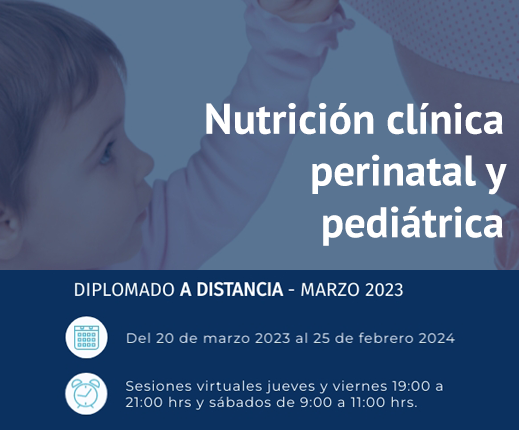 Nutrición clínica perinatal y pediátrica

DIPLOMADO A DISTANCIA - MARZO 2023

Del 20 de marzo 2023 al 25 de febrero 2024

Sesiones virtuales jueves y viernes 19:00 a 21:00 hrs y sábados de 9:00 a 11:00 hrs.